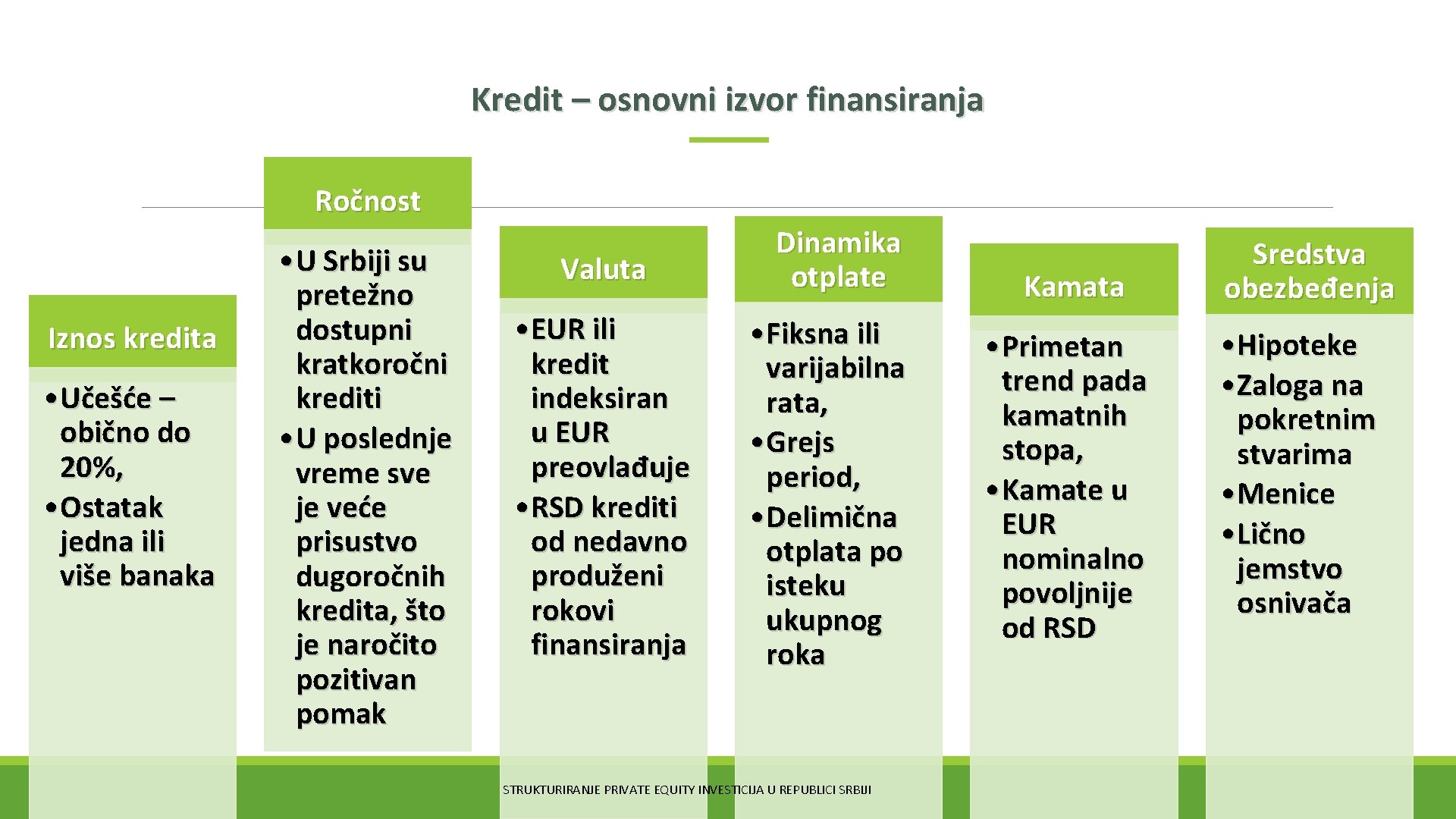 Kredit – osnovni izvor finansiranja

Iznos kredita

• Učešće – obično do 20%,
• Ostatak jedna ili više banaka

Ročnost

• U Srbiji su pretežno dostupni kratkoročni krediti
• U poslednje vreme sve je veće prisustvo dugoročnih kredita, što je naročito pozitivan pomak

Valuta

• EUR ili kredit indeksiran u EUR preovlađuje
• RSD krediti od nedavno produženi rokovi finansiranja

Dinamika otplate

• Fiksna ili varijabilna rata,
• Grejs period,
• Delimična otplata po isteku ukupnog roka

Kamata

• Primetan trend pada kamatnih stopa,
• Kamate u EUR nominalno povoljnije od RSD

Sredstva obezbeđenja

• Hipoteke
• Zaloga na pokretnim stvarima
• Menice
• Lično jemstvo osnivača

STRUKTURIRANJE PRIVATE EQUITY INVESTICIJA U REPUBLICI SRBIJI